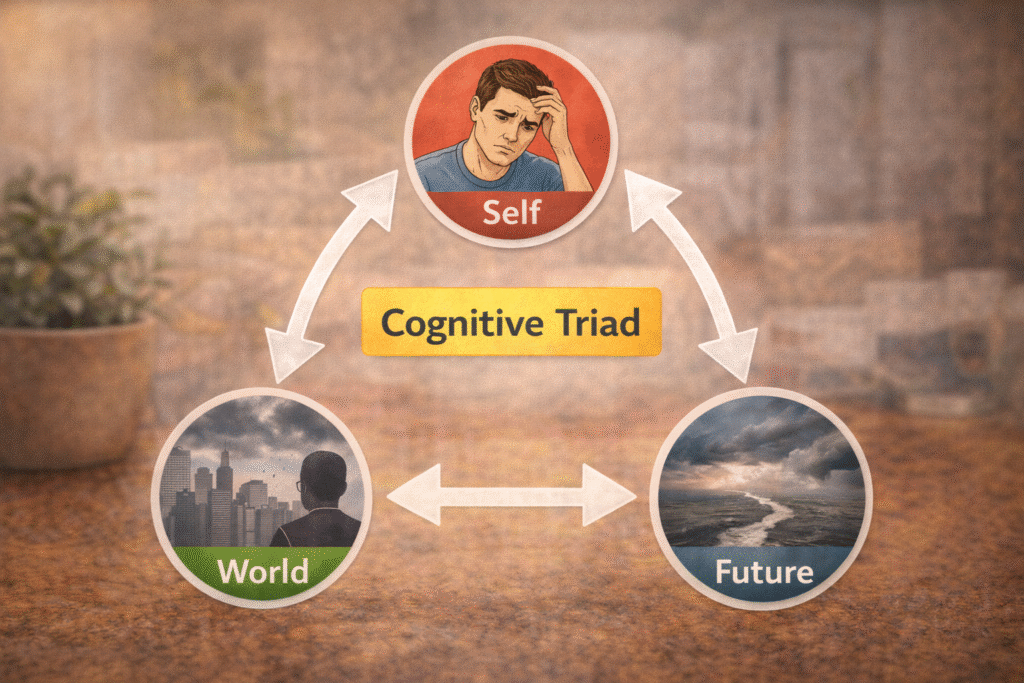 Self

Cognitive Triad

World

Future